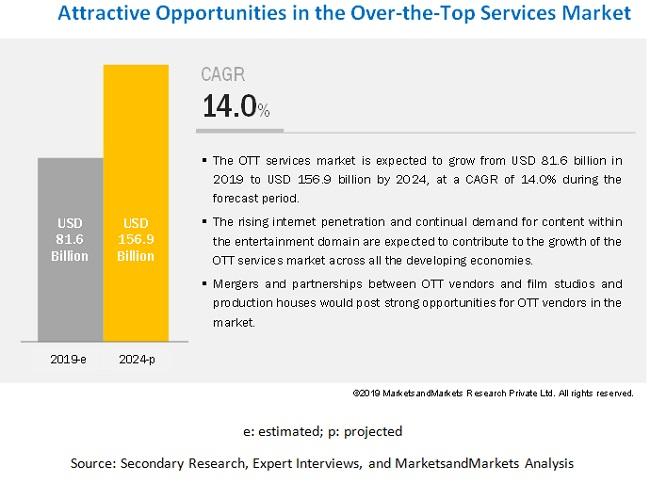 Attractive Opportunities in the Over-the-Top Services Market

USD 81.6 Billion

USD 156.9 Billion

2019-e

2024-p

CAGR

14.0%

▪ The OTT services market is expected to grow from USD 81.6 billion in 2019 to USD 156.9 billion by 2024, at a CAGR of 14.0% during the forecast period.

▪ The rising internet penetration and continual demand for content within the entertainment domain are expected to contribute to the growth of the OTT services market across all the developing economies.

▪ Mergers and partnerships between OTT vendors and film studios and production houses would post strong opportunities for OTT vendors in the market.

©2019 MarketsandMarkets Research Private Ltd. All rights reserved.

e: estimated; p: projected

Source: Secondary Research, Expert Interviews, and MarketsandMarkets Analysis